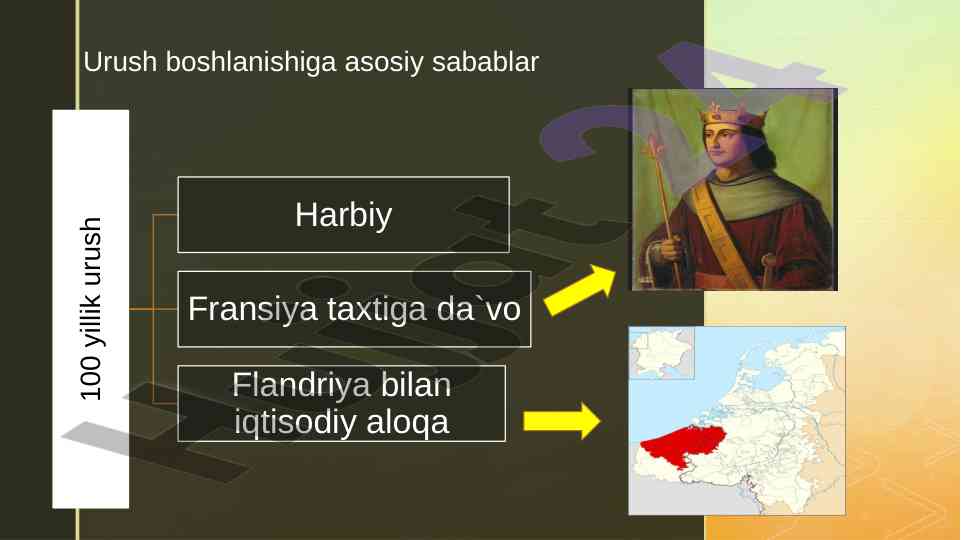 Urush boshlanishiga asosiy sabablar

100 yillik urush

Harbiy

Fransiya taxtiga da`vo

Flandriya bilan iqtisodiy aloqa